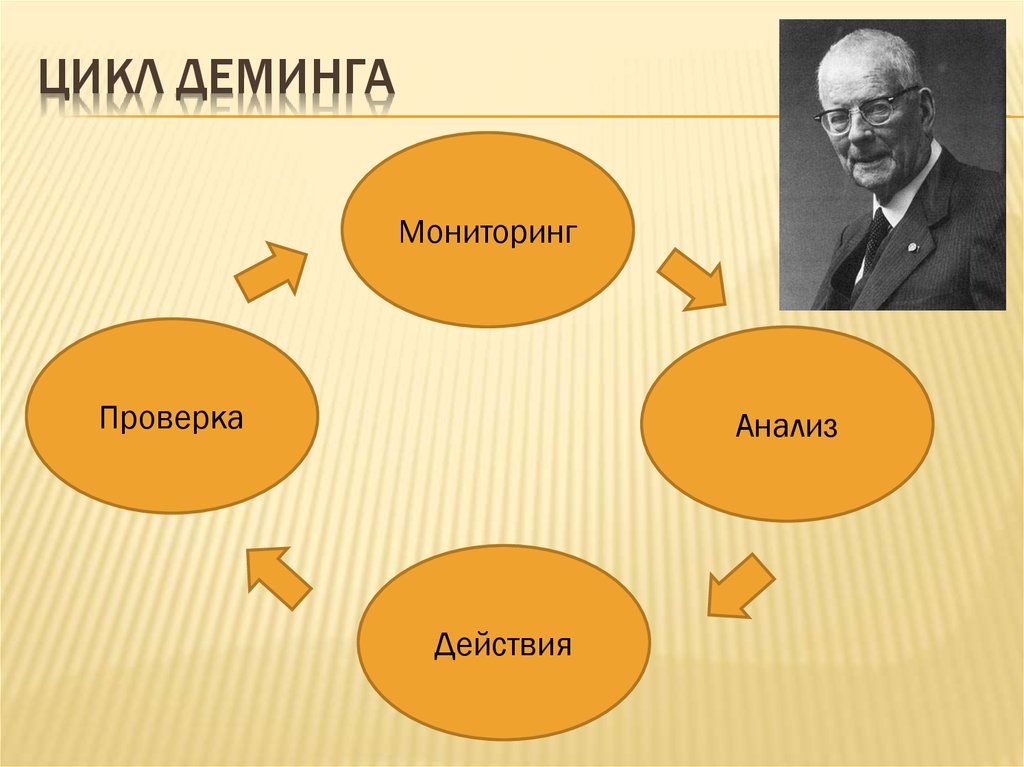 ЦИКЛ ДЕМИНГА

Мониторинг

Анализ

Действия

Проверка